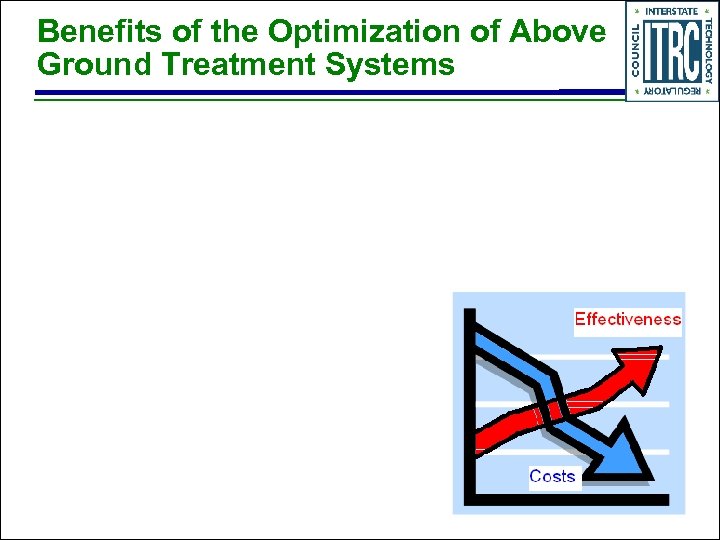 Benefits of the Optimization of Above Ground Treatment Systems

INTERSTATE
TECHNOLOGY
REGULATORY
COUNCIL
ITRC

Effectiveness

Costs